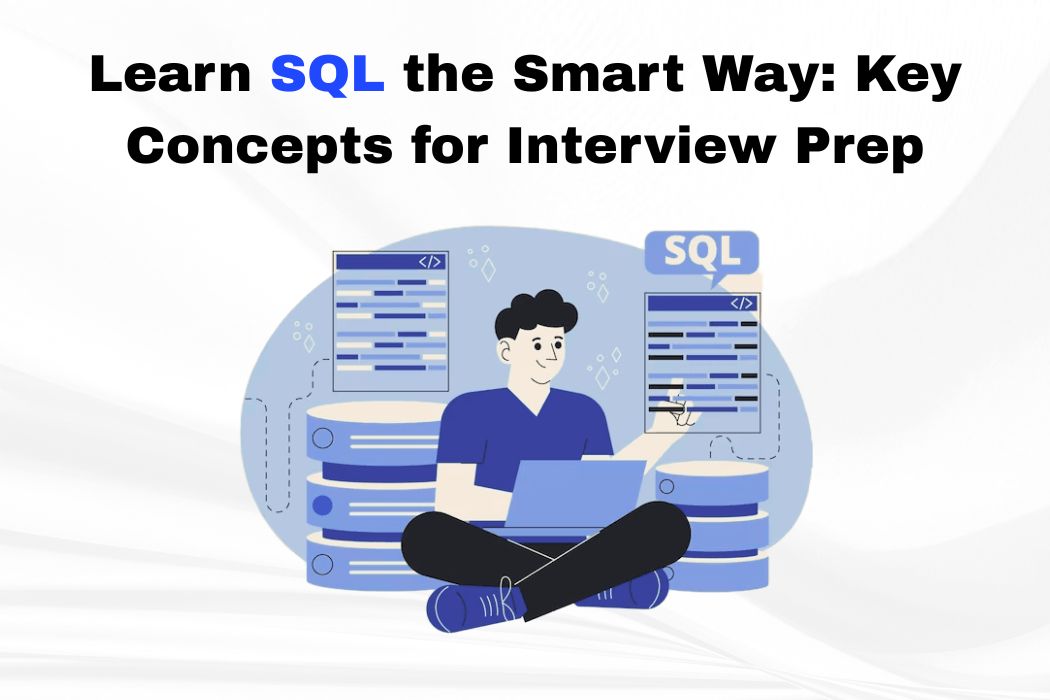 Learn SQL the Smart Way: Key Concepts for Interview Prep

</>

SQL

</>